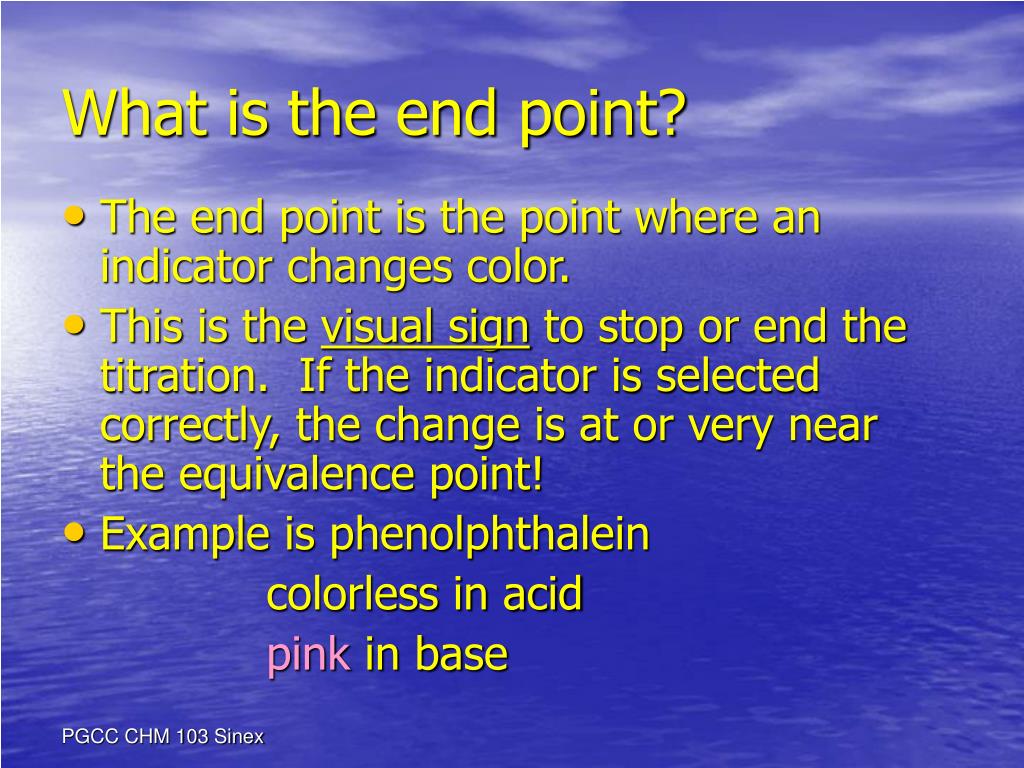 What is the end point?

• The end point is the point where an indicator changes color.
• This is the visual sign to stop or end the titration. If the indicator is selected correctly, the change is at or very near the equivalence point!
• Example is phenolphthalein

colorless in acid

pink in base

PGCC CHM 103 Sinex